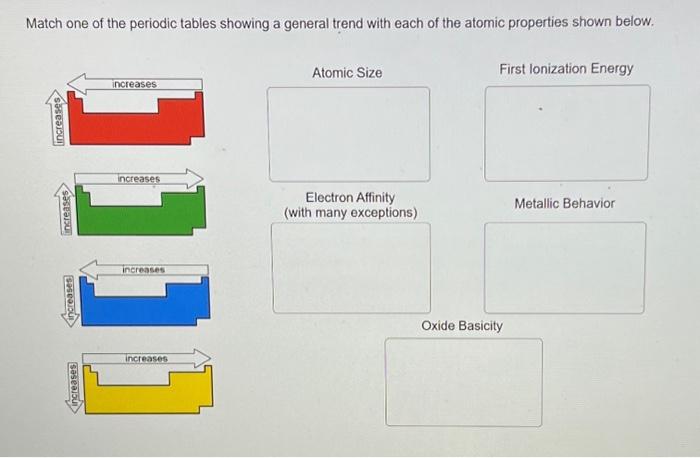 Match one of the periodic tables showing a general trend with each of the atomic properties shown below.

increases
increases

increases
increases

increases
increases

increases
increases

Atomic Size

First Ionization Energy

Electron Affinity
(with many exceptions)

Metallic Behavior

Oxide Basicity